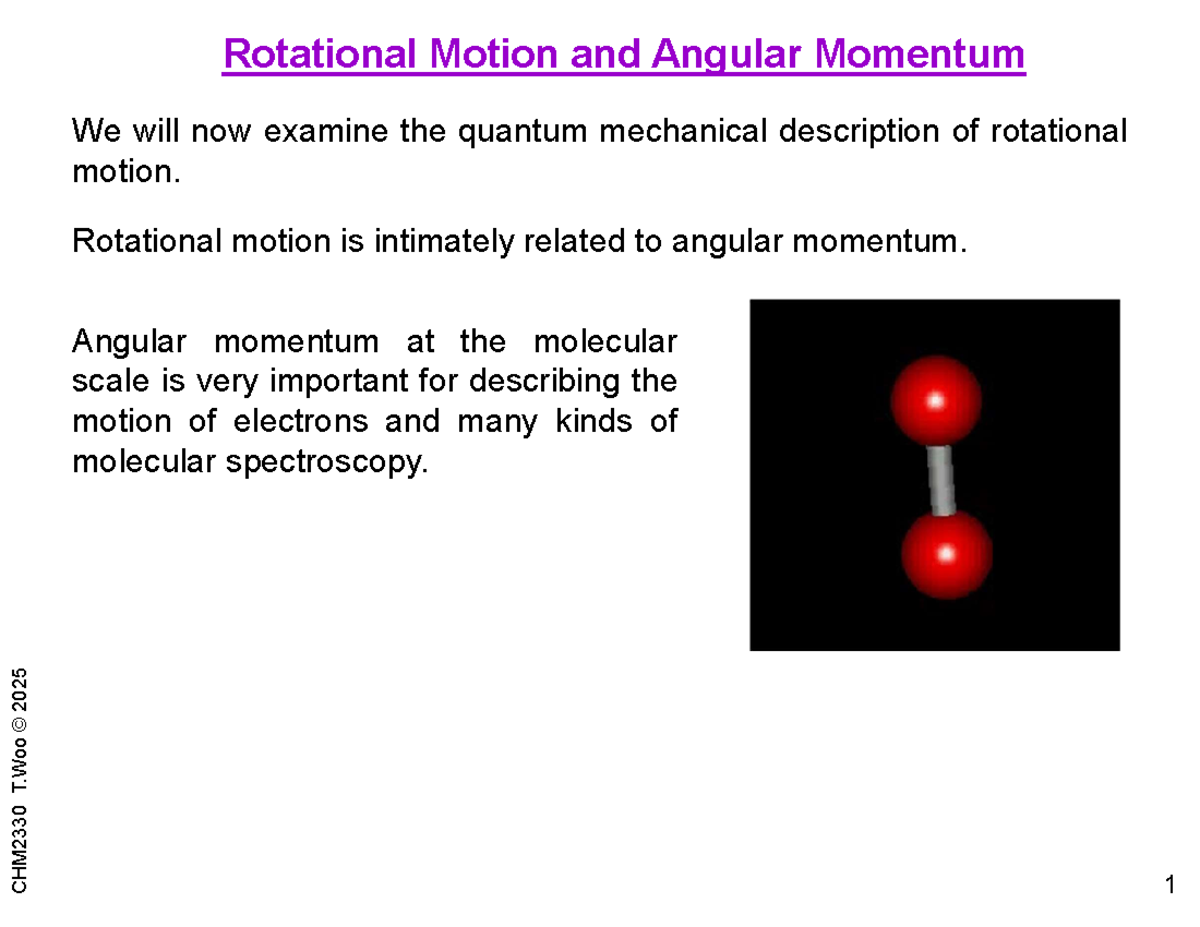 Rotational Motion and Angular Momentum

We will now examine the quantum mechanical description of rotational motion.

Rotational motion is intimately related to angular momentum.

Angular momentum at the molecular scale is very important for describing the motion of electrons and many kinds of molecular spectroscopy.

CHM2330 T.Woo © 2025

1